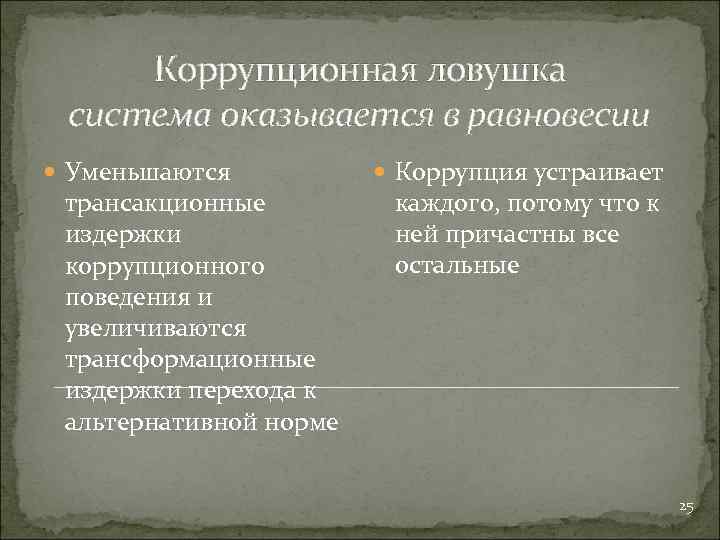 Коррупционная ловушка
система оказывается в равновесии

Уменьшаются трансакционные издержки коррупционного поведения и увеличиваются трансформационные издержки перехода к альтернативной норме

Коррупция устраивает каждого, потому что к ней причастны все остальные

25